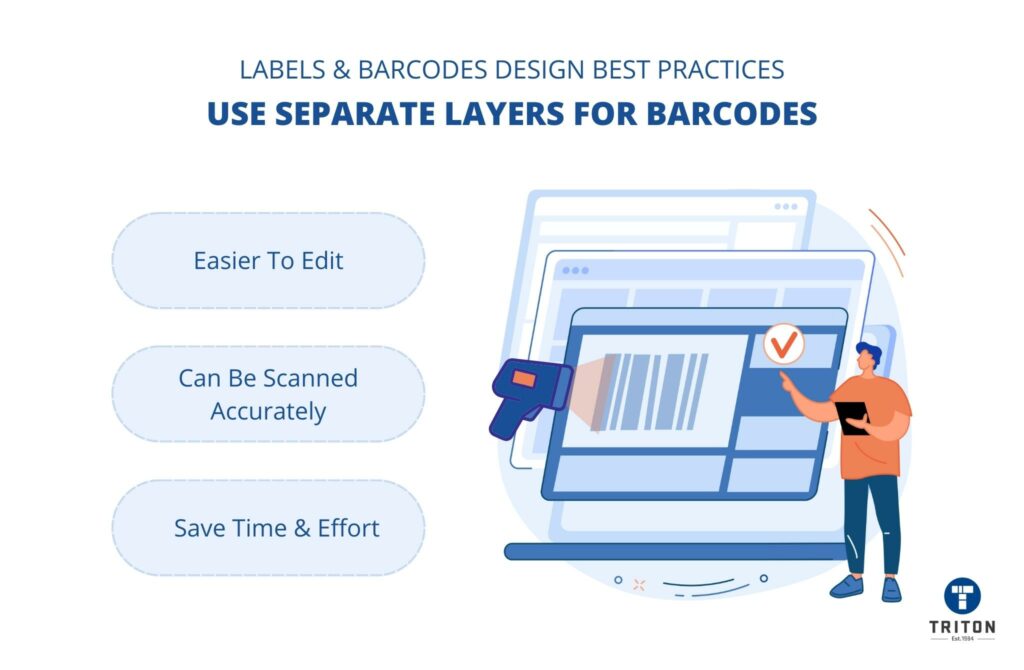 LABELS & BARCODES DESIGN BEST PRACTICES
USE SEPARATE LAYERS FOR BARCODES

Easier To Edit

Can Be Scanned Accurately

Save Time & Effort

TRITON
Est.1984